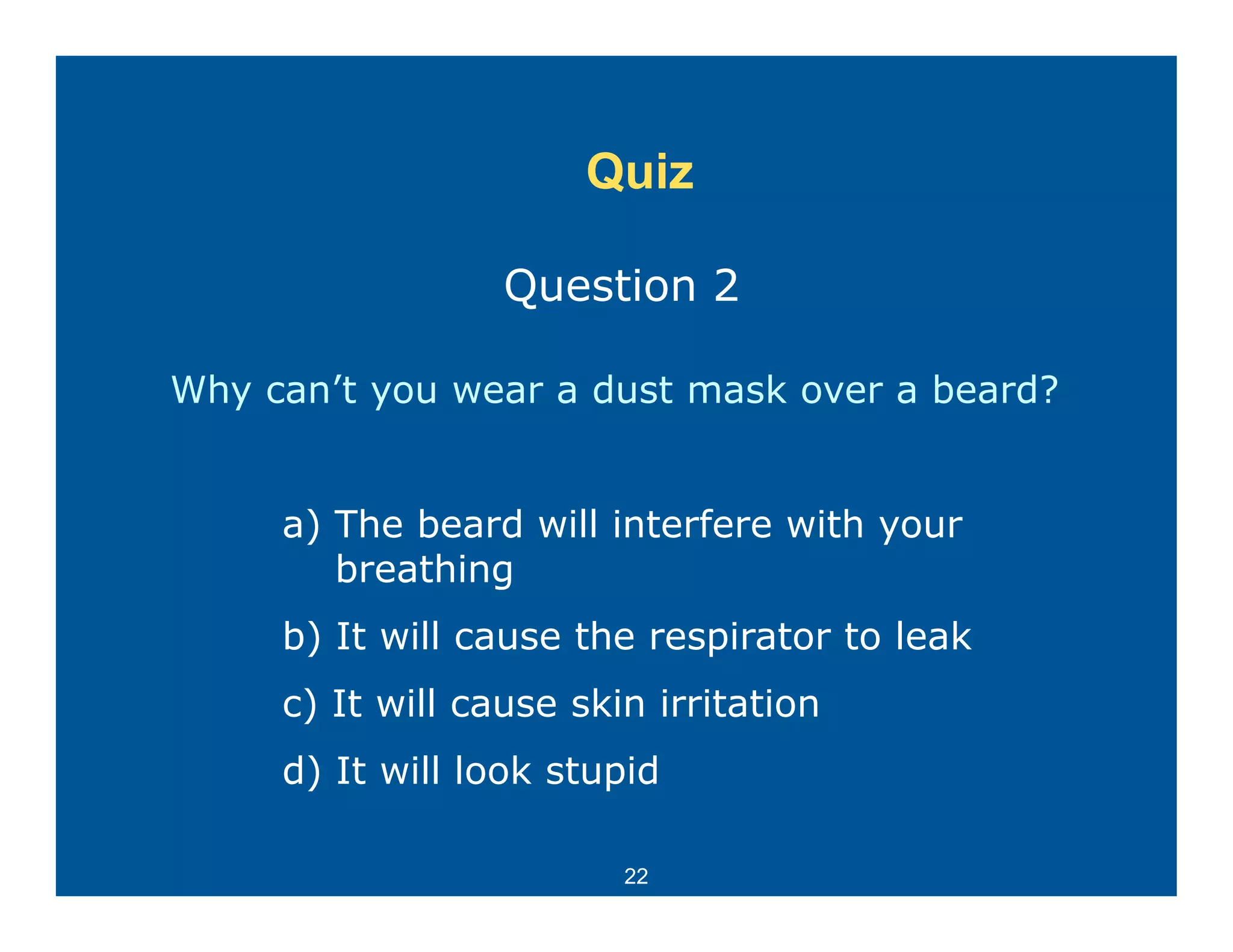 Quiz

Question 2

Why can’t you wear a dust mask over a beard?

a) The beard will interfere with your breathing

b) It will cause the respirator to leak

c) It will cause skin irritation

d) It will look stupid

22